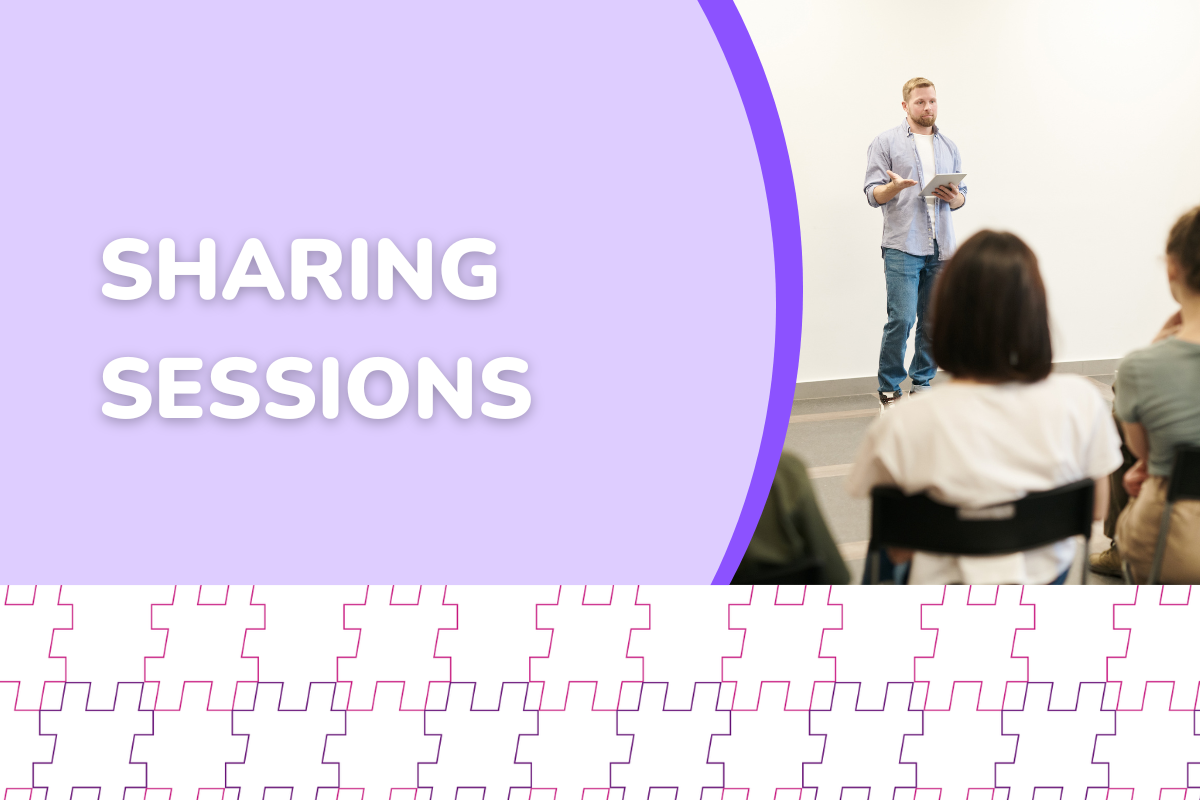 SHARING SESSIONS